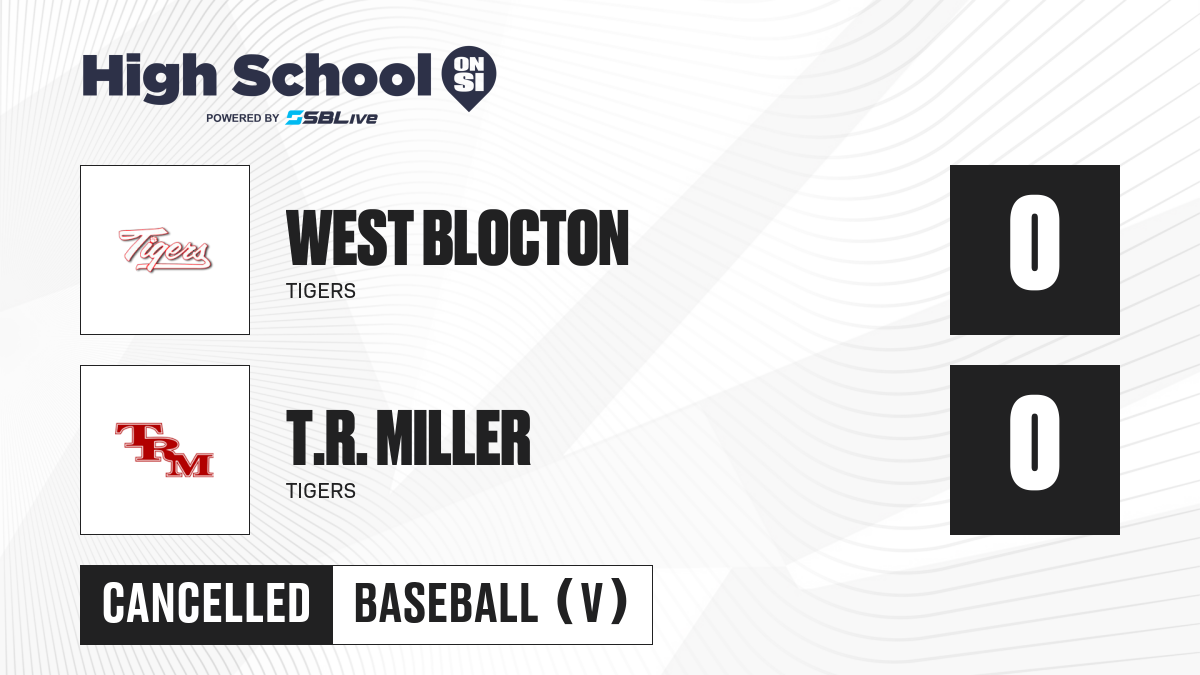 High School ON SI
POWERED BY SBLive

Tigers

WEST BLOCTON
TIGERS

0

TRM

T.R. MILLER
TIGERS

0

CANCELLED
BASEBALL (V)